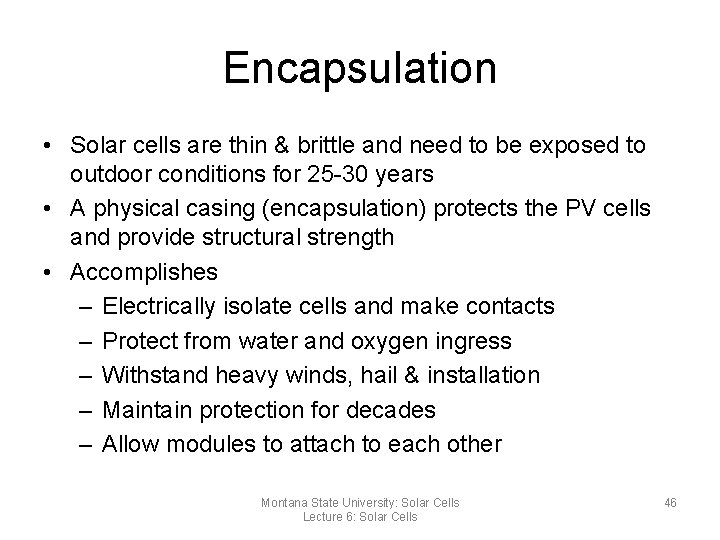 Encapsulation

• Solar cells are thin & brittle and need to be exposed to outdoor conditions for 25-30 years
• A physical casing (encapsulation) protects the PV cells and provide structural strength
• Accomplishes
– Electrically isolate cells and make contacts
– Protect from water and oxygen ingress
– Withstand heavy winds, hail & installation
– Maintain protection for decades
– Allow modules to attach to each other

Montana State University: Solar Cells
Lecture 6: Solar Cells

46